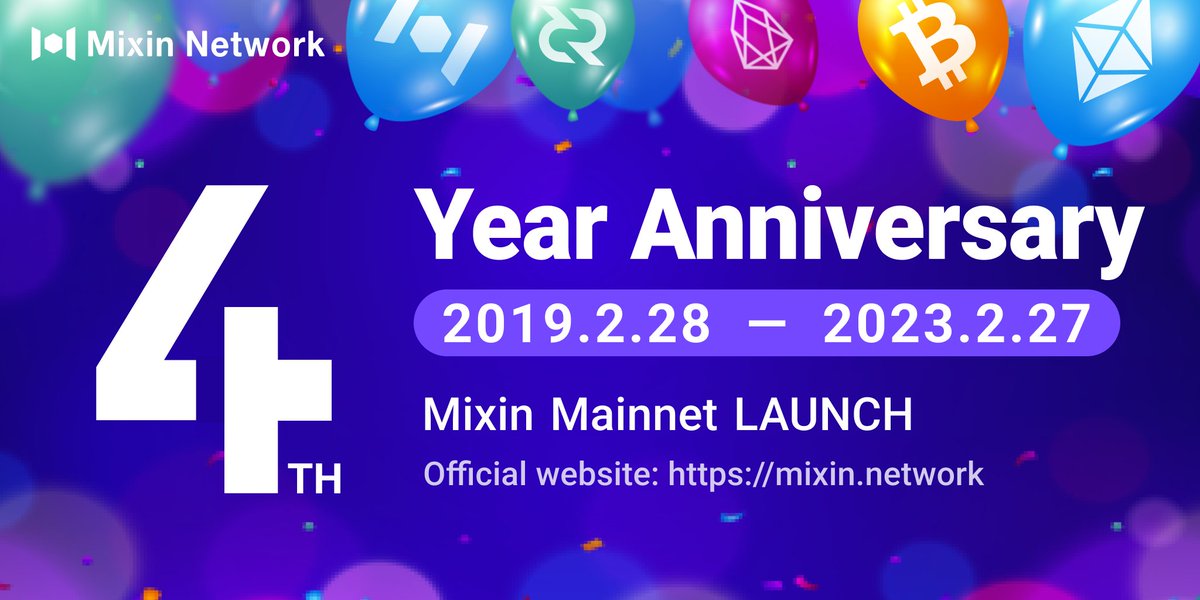 Mixin Network

4TH

Year Anniversary

2019.2.28 — 2023.2.27

Mixin Mainnet LAUNCH

Official website: https://mixin.network